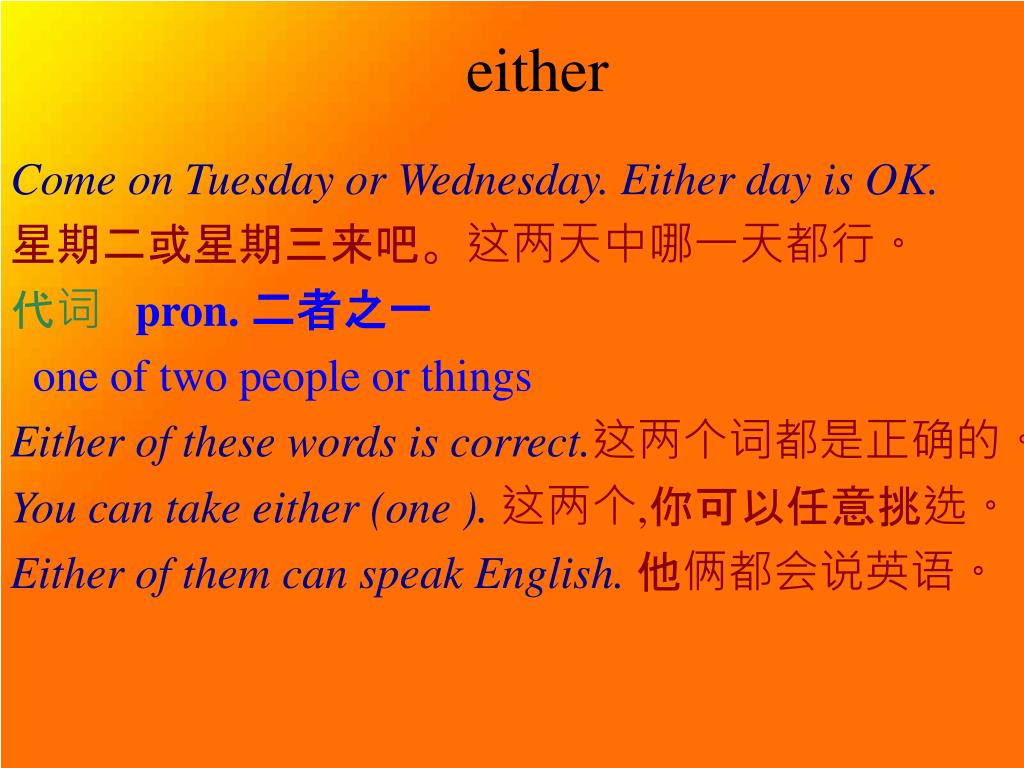 either

Come on Tuesday or Wednesday. Either day is OK.
星期二或星期三来吧。这两天中哪一天都行。
代词 pron. 二者之一
one of two people or things
Either of these words is correct.这两个词都是正确的。
You can take either (one ). 这两个,你可以任意挑选。
Either of them can speak English. 他俩都会说英语。